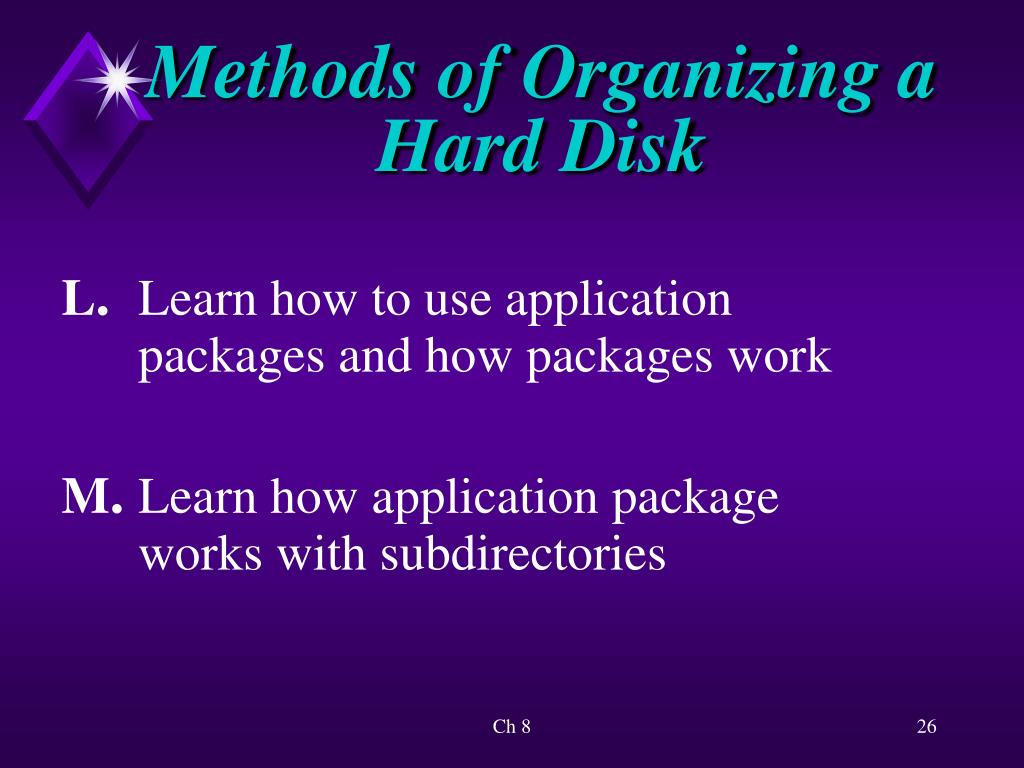 Methods of Organizing a Hard Disk

L. Learn how to use application packages and how packages work

M. Learn how application package works with subdirectories

Ch 8

26